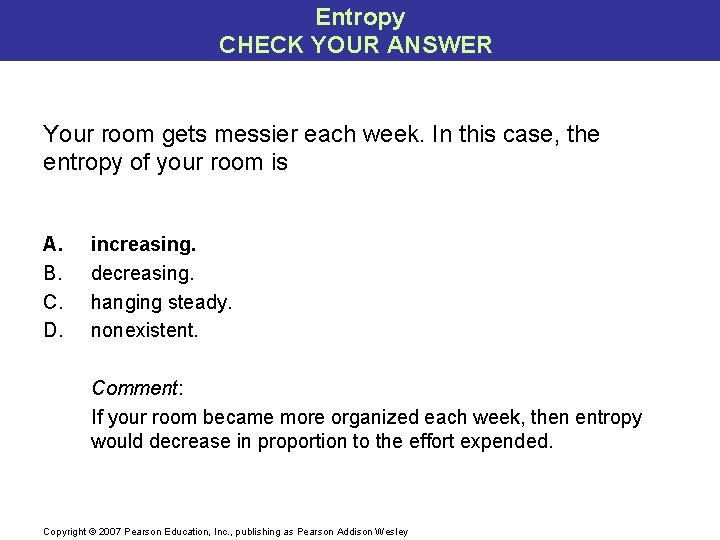 Entropy
CHECK YOUR ANSWER

Your room gets messier each week. In this case, the entropy of your room is

A. increasing.
B. decreasing.
C. hanging steady.
D. nonexistent.

Comment:
If your room became more organized each week, then entropy would decrease in proportion to the effort expended.

Copyright © 2007 Pearson Education, Inc., publishing as Pearson Addison Wesley